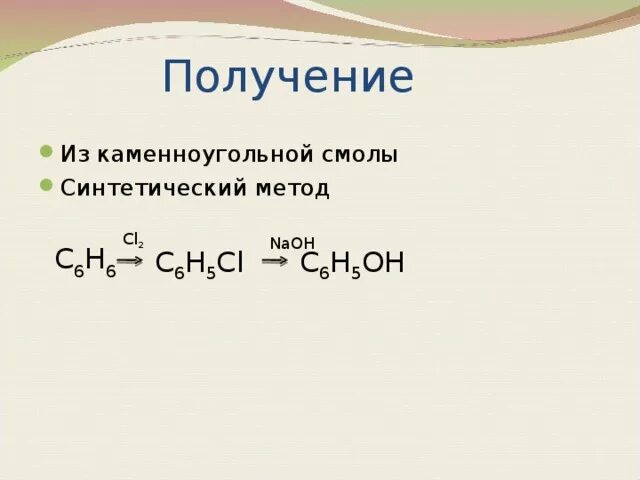 Получение

Из каменноугольной смолы

Синтетический метод

$C_6H_6 \xrightarrow{Cl_2} C_6H_5Cl \xrightarrow{NaOH} C_6H_5OH$